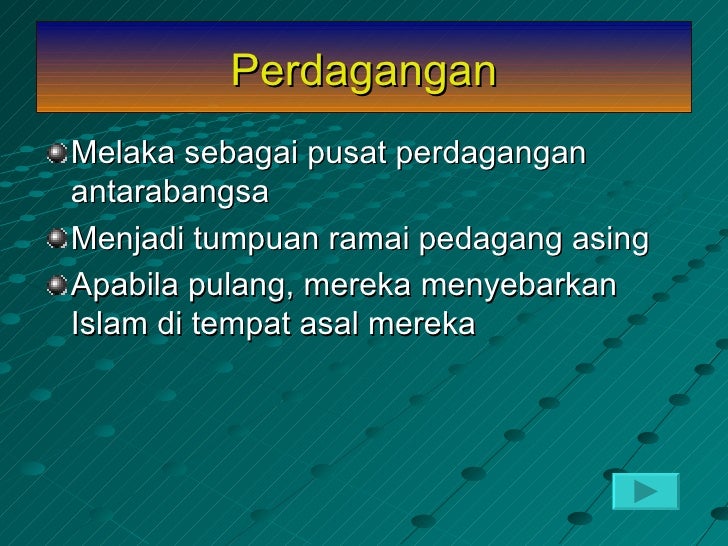 Perdagangan

Melaka sebagai pusat perdagangan antarabangsa

Menjadi tumpuan ramai pedagang asing

Apabila pulang, mereka menyebarkan Islam di tempat asal mereka